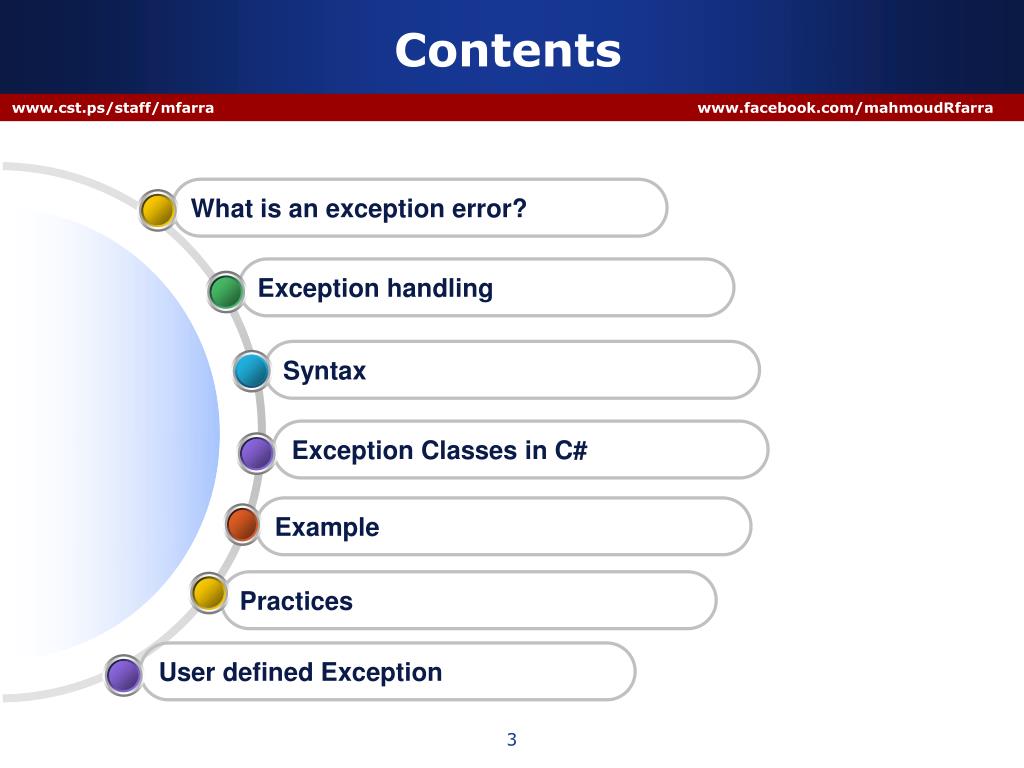 Contents

www.cst.ps/staff/mfarra

www.facebook.com/mahmoudRfarra

What is an exception error?

Exception handling

Syntax

Exception Classes in C#

Example

Practices

User defined Exception

3